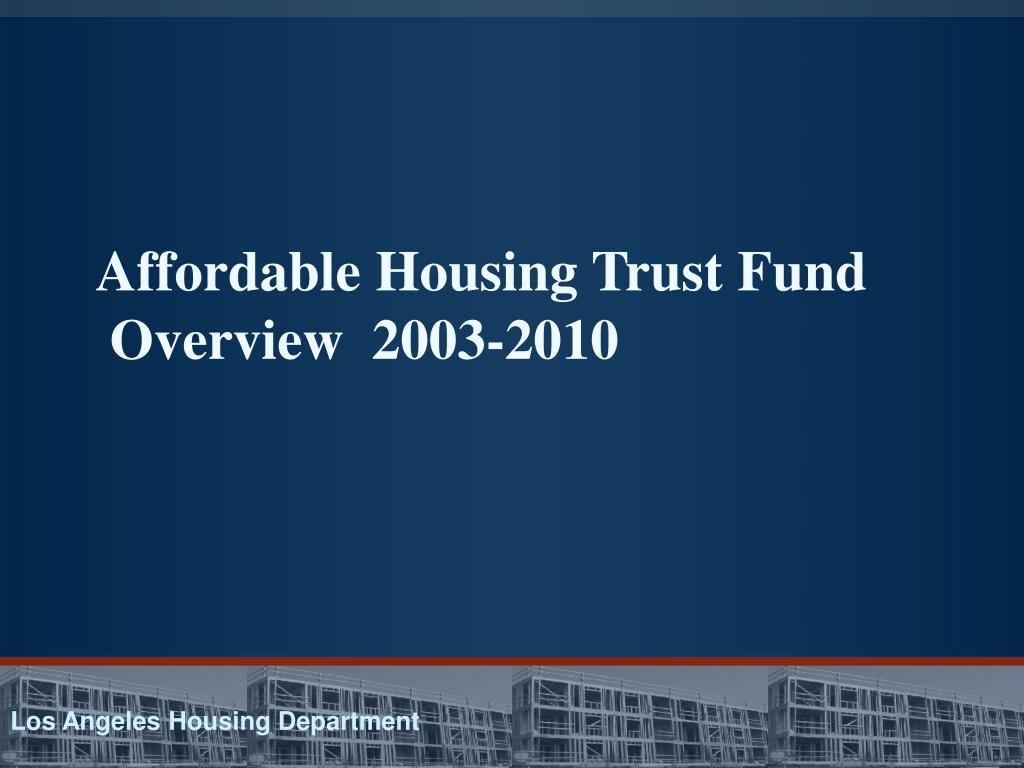 Affordable Housing Trust Fund
Overview 2003-2010

Los Angeles Housing Department